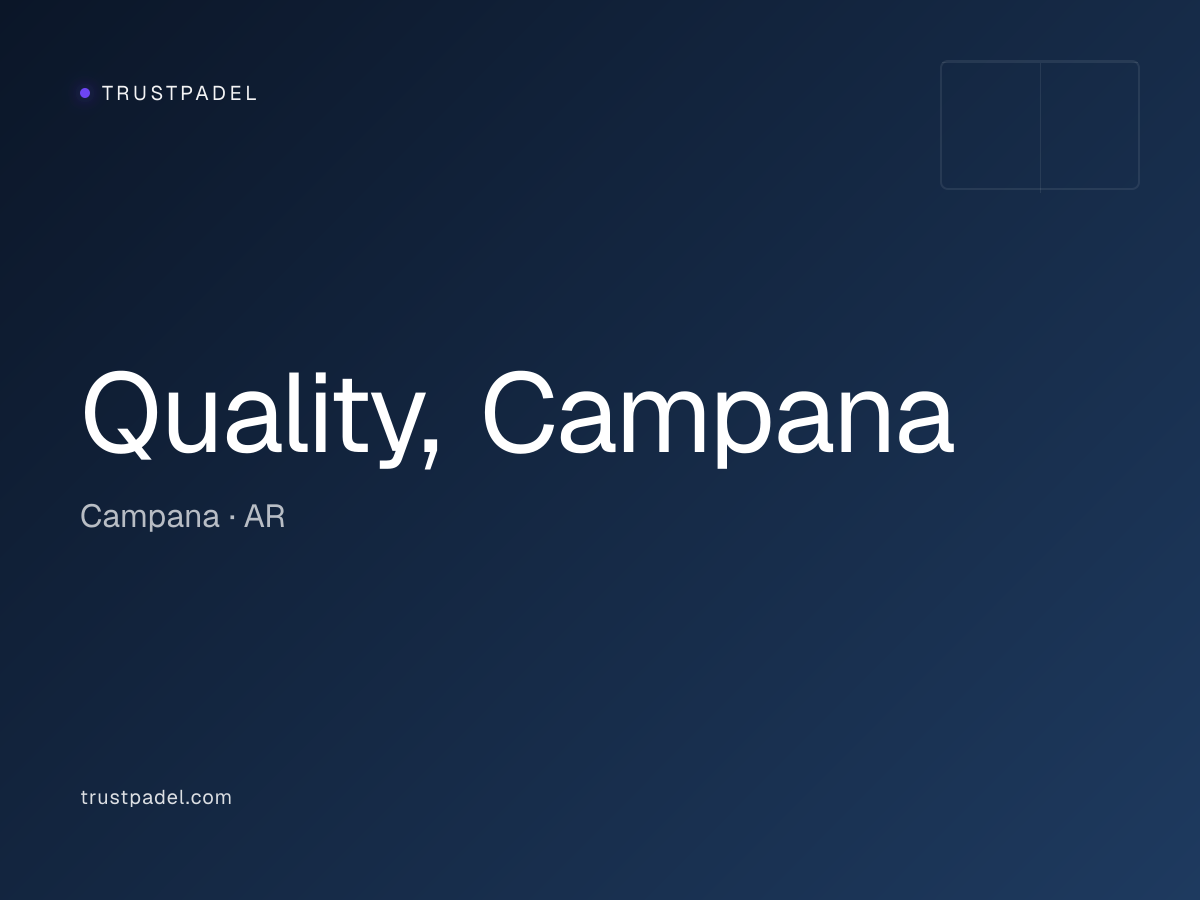 TRUSTPADEL

Quality, Campana

Campana · AR

trustpadel.com